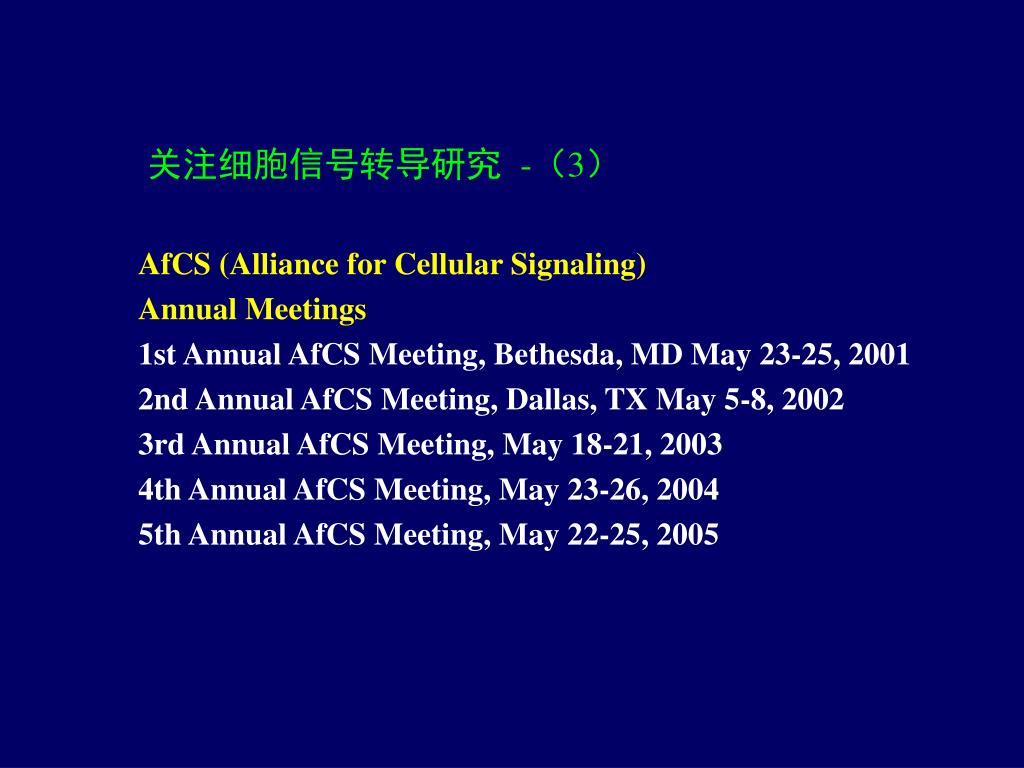 关注细胞信号转导研究 -（3）

AfCS (Alliance for Cellular Signaling)
Annual Meetings
1st Annual AfCS Meeting, Bethesda, MD May 23-25, 2001
2nd Annual AfCS Meeting, Dallas, TX May 5-8, 2002
3rd Annual AfCS Meeting, May 18-21, 2003
4th Annual AfCS Meeting, May 23-26, 2004
5th Annual AfCS Meeting, May 22-25, 2005